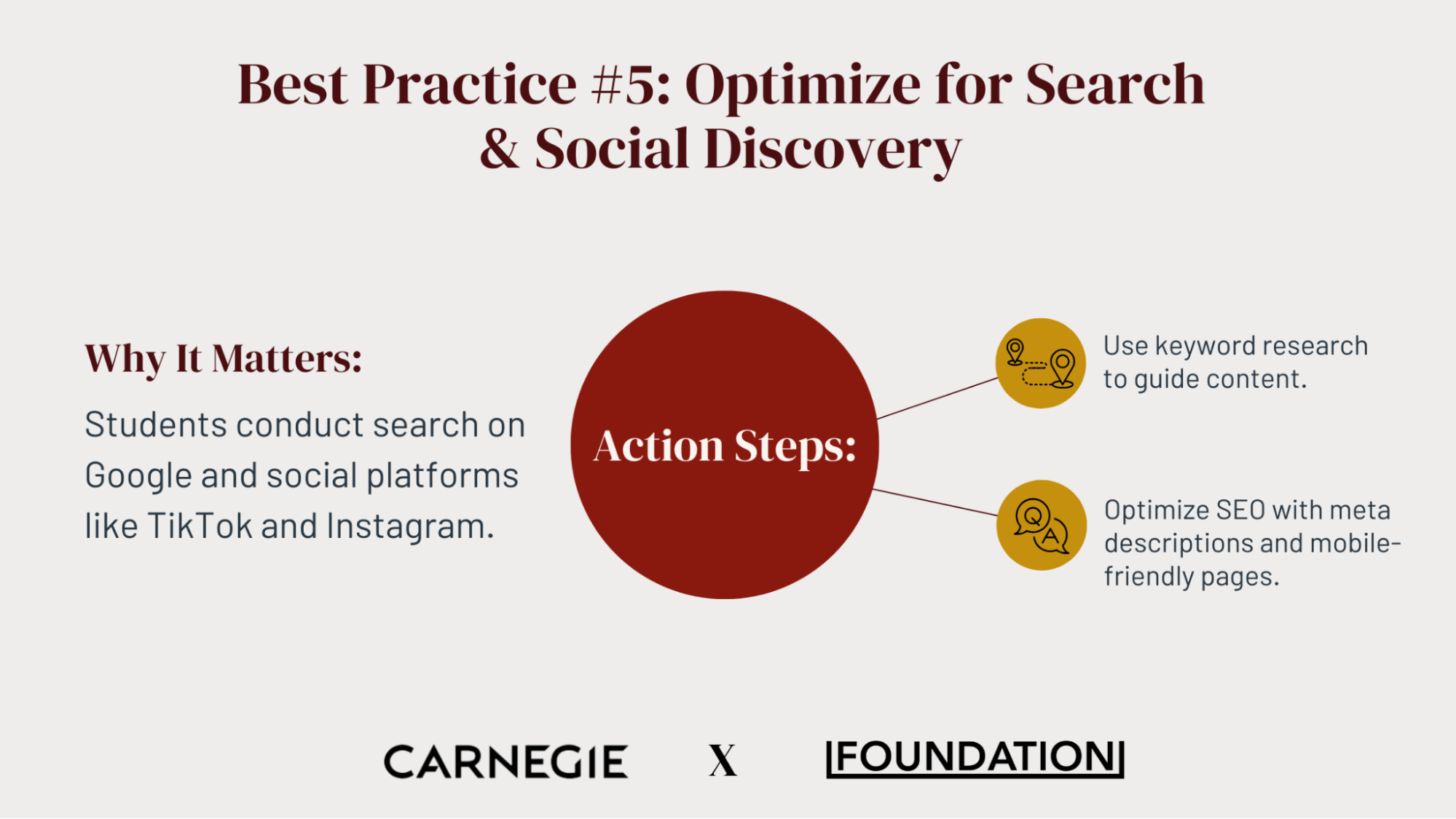 Best Practice #5: Optimize for Search & Social Discovery

Why It Matters:

Students conduct search on Google and social platforms like TikTok and Instagram.

Action Steps:

Use keyword research to guide content.

Q A

Optimize SEO with meta descriptions and mobile-friendly pages.

CARNEGIE X FOUNDATION